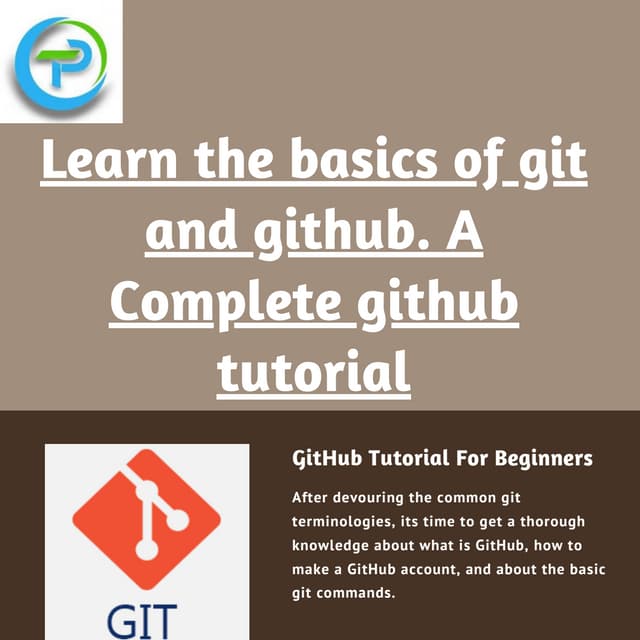 Learn the basics of git and github. A Complete github tutorial

GIT

GitHub Tutorial For Beginners

After devouring the common git terminologies, its time to get a thorough knowledge about what is GitHub, how to make a GitHub account, and about the basic git commands.